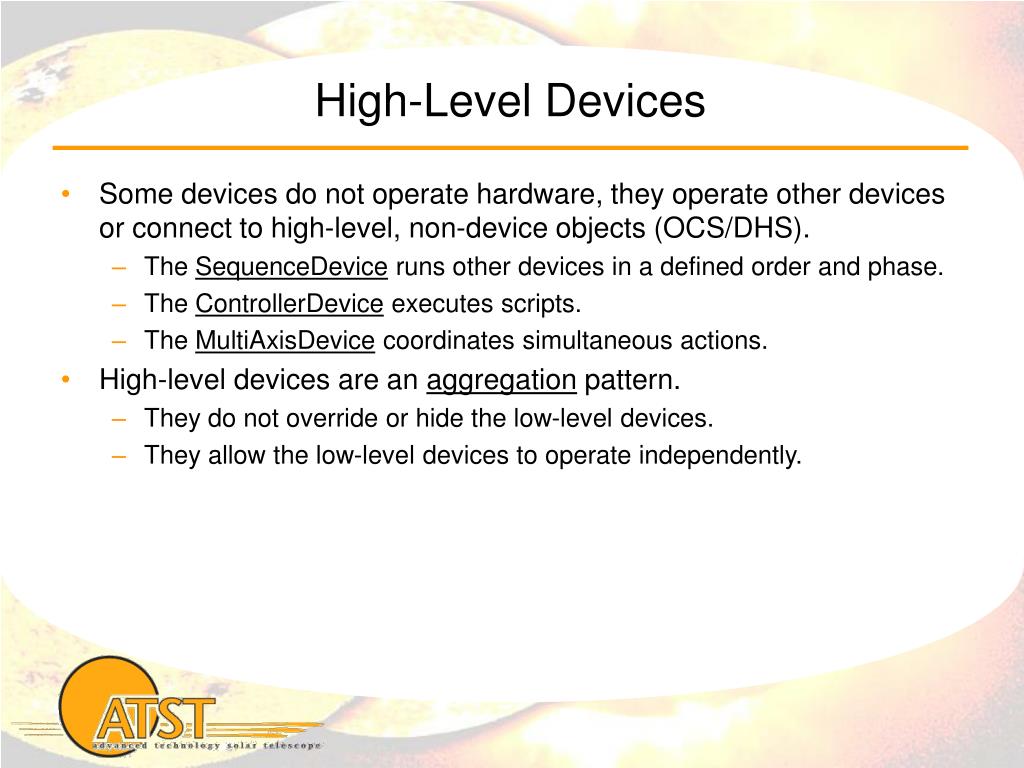 High-Level Devices

• Some devices do not operate hardware, they operate other devices or connect to high-level, non-device objects (OCS/DHS).
– The SequenceDevice runs other devices in a defined order and phase.
– The ControllerDevice executes scripts.
– The MultiAxisDevice coordinates simultaneous actions.
• High-level devices are an aggregation pattern.
– They do not override or hide the low-level devices.
– They allow the low-level devices to operate independently.

ATST
advanced technology solar telescope